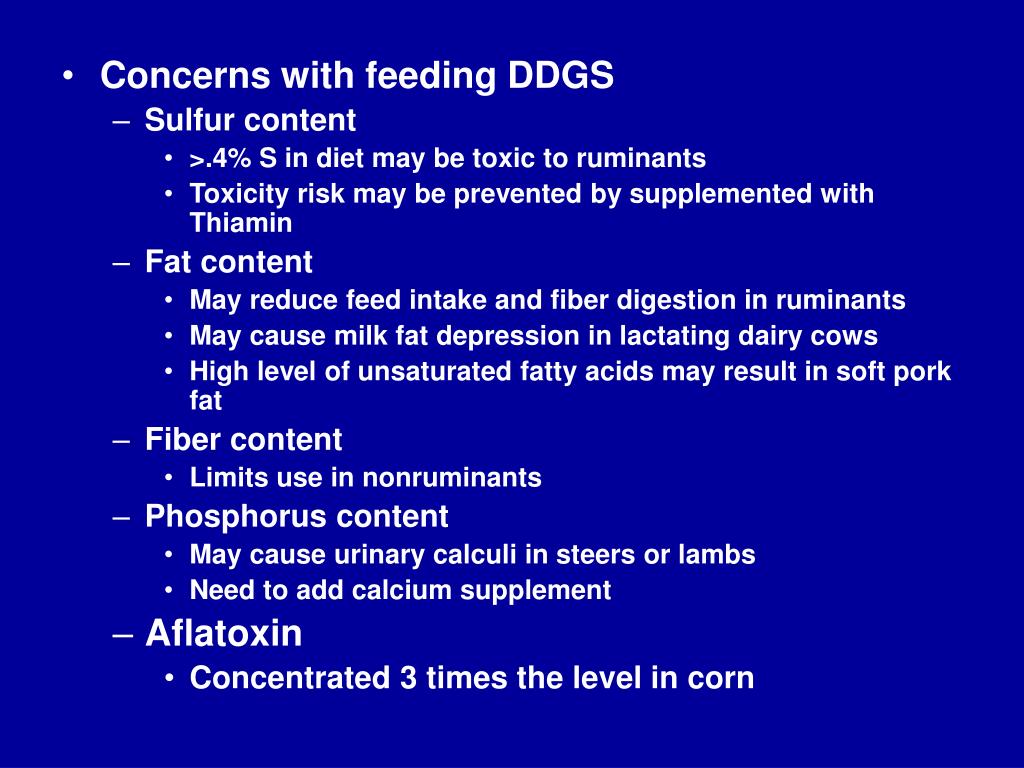 • Concerns with feeding DDGS
– Sulfur content
• >.4% S in diet may be toxic to ruminants
• Toxicity risk may be prevented by supplemented with Thiamin
– Fat content
• May reduce feed intake and fiber digestion in ruminants
• May cause milk fat depression in lactating dairy cows
• High level of unsaturated fatty acids may result in soft pork fat
– Fiber content
• Limits use in nonruminants
– Phosphorus content
• May cause urinary calculi in steers or lambs
• Need to add calcium supplement
– Aflatoxin
• Concentrated 3 times the level in corn